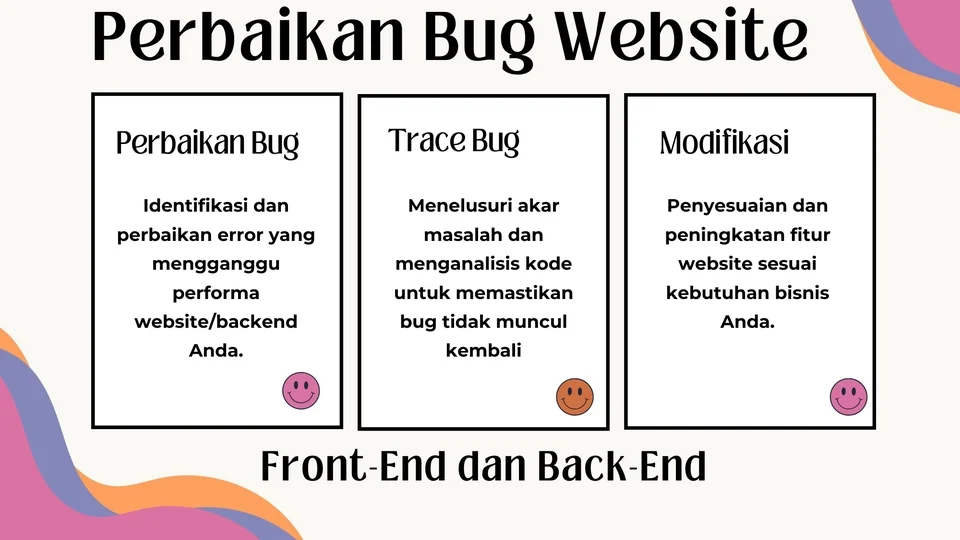 Perbaikan Bug Website

Perbaikan Bug

Identifikasi dan perbaikan error yang mengganggu performa website/backend Anda.

Trace Bug

Menelusuri akar masalah dan menganalisis kode untuk memastikan bug tidak muncul kembali

Modifikasi

Penyesuaian dan peningkatan fitur website sesuai kebutuhan bisnis Anda.

Front-End dan Back-End